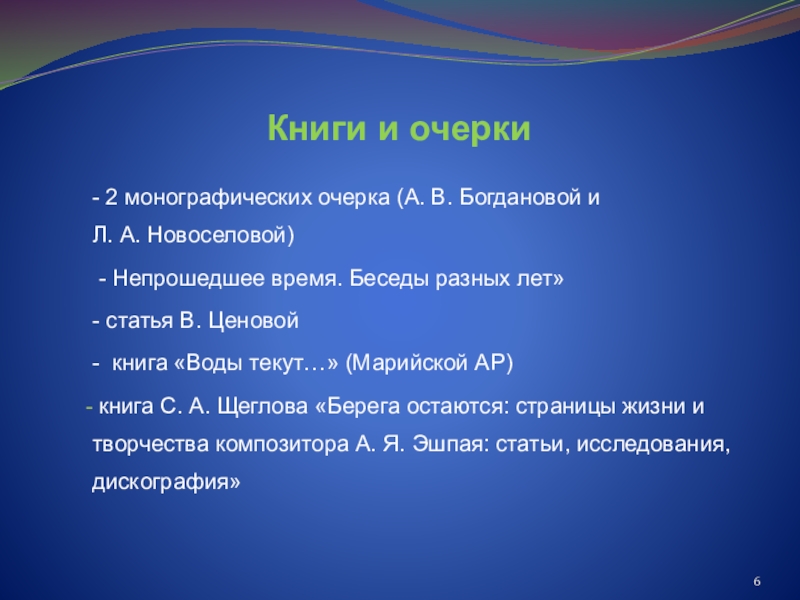 Книги и очерки

- 2 монографических очерка (А. В. Богдановой и Л. А. Новоселовой)

- Непрошедшее время. Беседы разных лет»

- статья В. Ценовой

- книга «Воды текут…» (Марийской АР)

- книга С. А. Щеглова «Берега остаются: страницы жизни и творчества композитора А. Я. Эшпая: статьи, исследования, дискография»

6